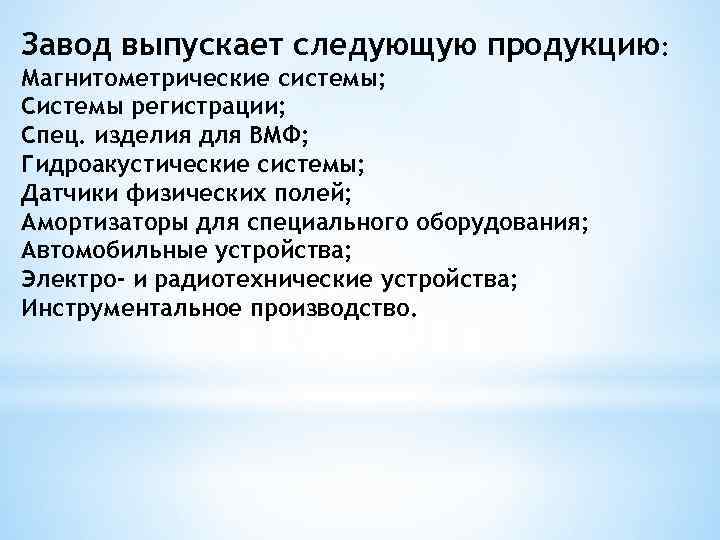 Завод выпускает следующую продукцию:
Магнитометрические системы;
Системы регистрации;
Спец. изделия для ВМФ;
Гидроакустические системы;
Датчики физических полей;
Амортизаторы для специального оборудования;
Автомобильные устройства;
Электро- и радиотехнические устройства;
Инструментальное производство.